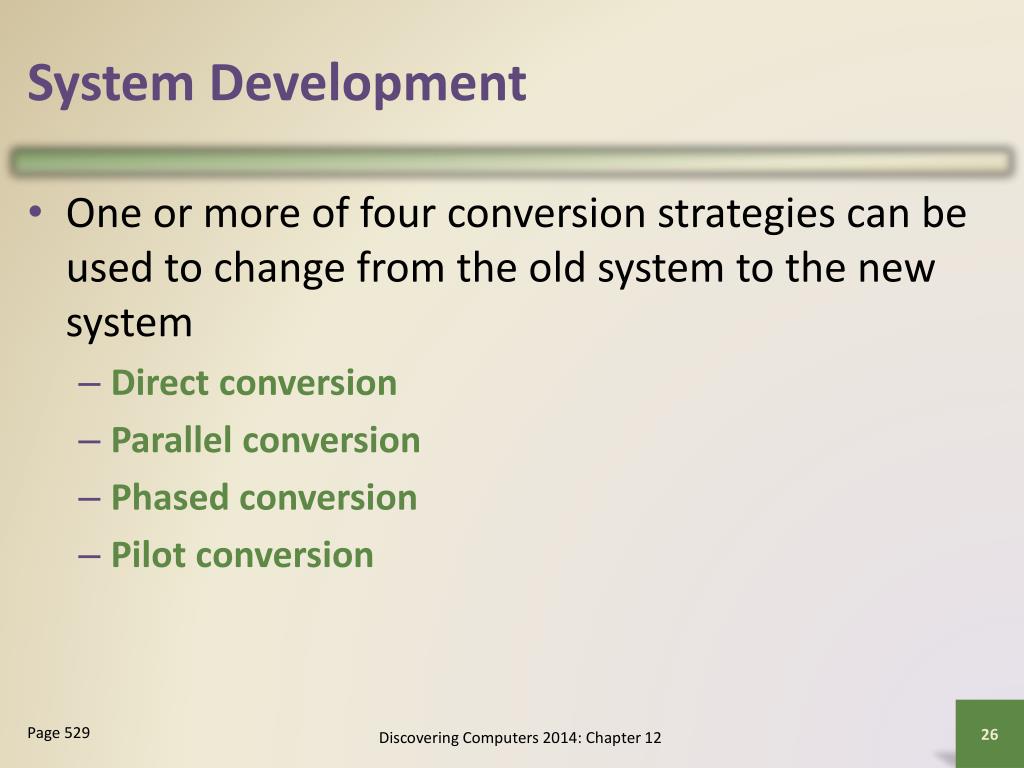 System Development

• One or more of four conversion strategies can be used to change from the old system to the new system
– Direct conversion
– Parallel conversion
– Phased conversion
– Pilot conversion

Page 529

Discovering Computers 2014: Chapter 12

26